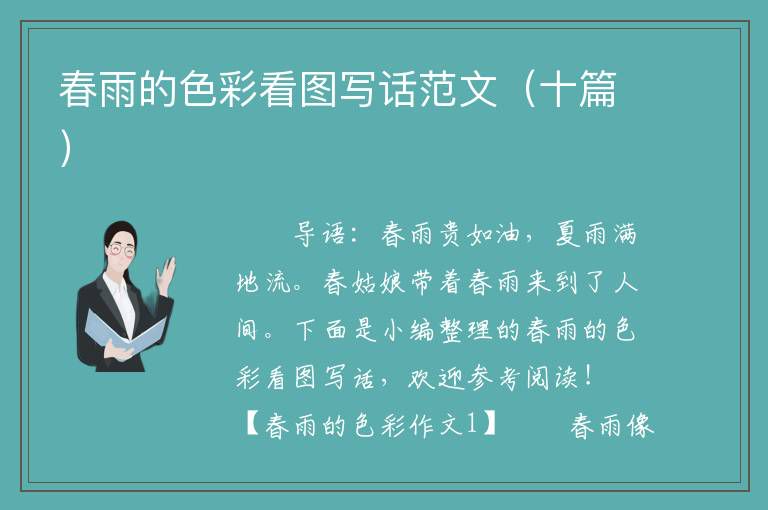 春雨的色彩看图写话范文（十篇）

导语：春雨贵如油，夏雨满地流。春姑娘带着春雨来到了人间。下面是小编整理的春雨的色彩看图写话，欢迎参考阅读！【春雨的色彩作文1】　　春雨像